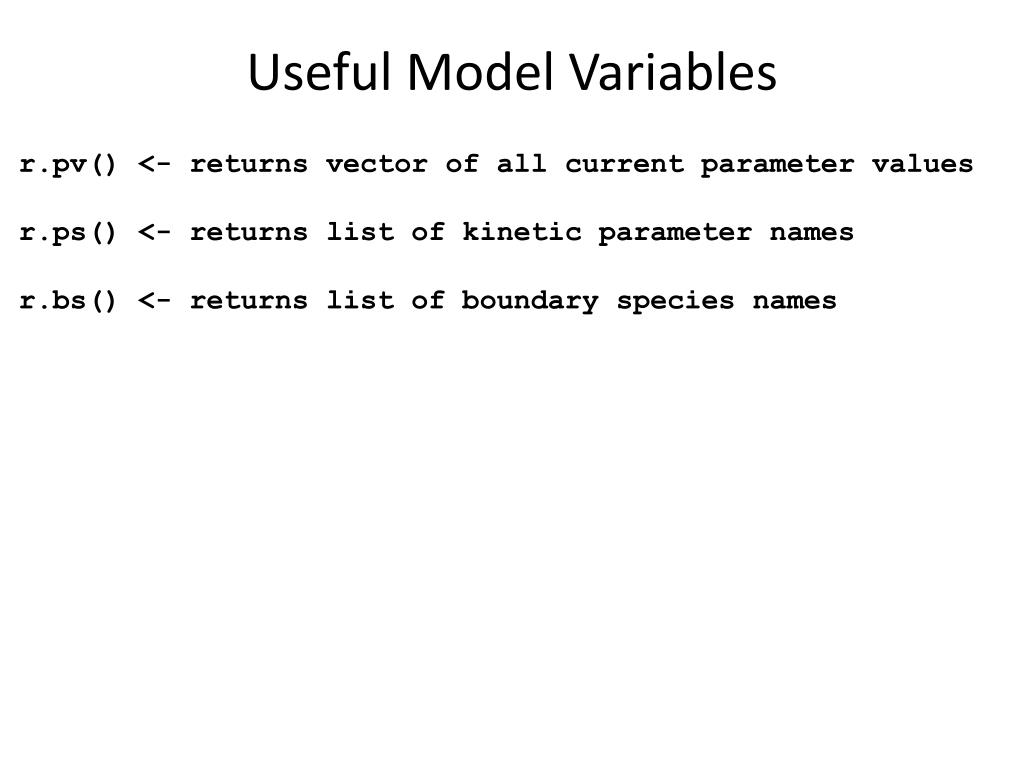 Useful Model Variables

r.pv() <- returns vector of all current parameter values

r.ps() <- returns list of kinetic parameter names

r.bs() <- returns list of boundary species names